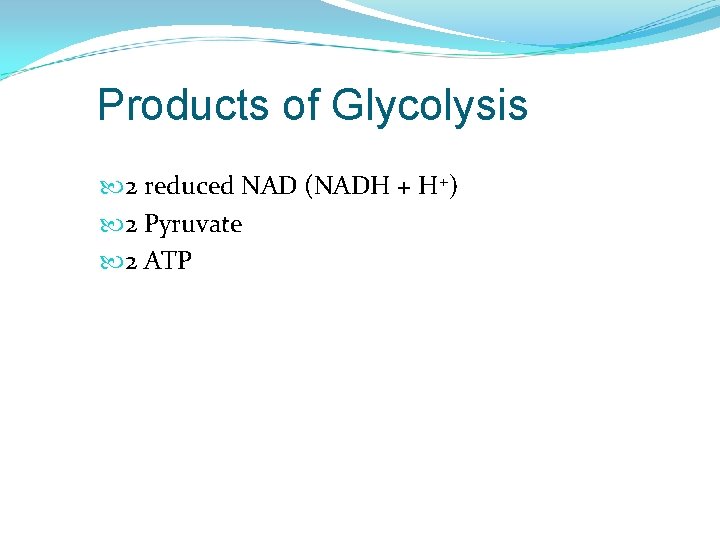 Products of Glycolysis

2 reduced NAD (NADH + $H^+$)
2 Pyruvate
2 ATP